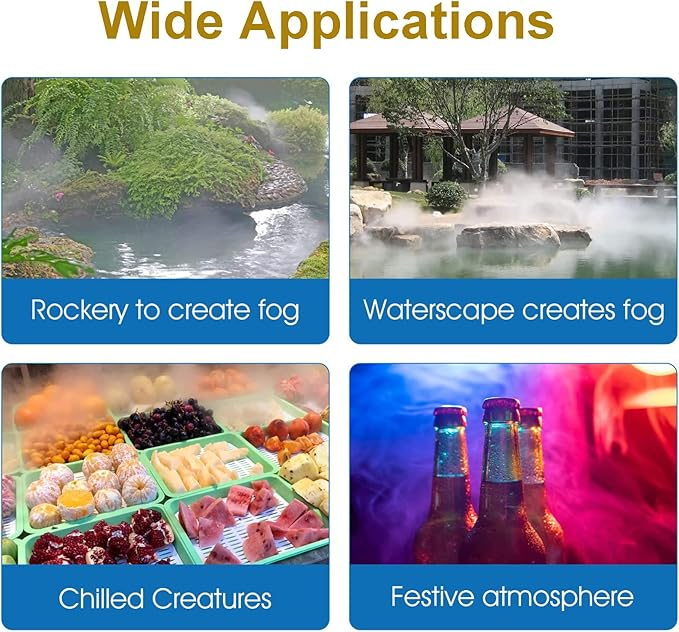 Wide Applications

Rockery to create fog

Waterscape creates fog

Chilled Creatures

Festive atmosphere